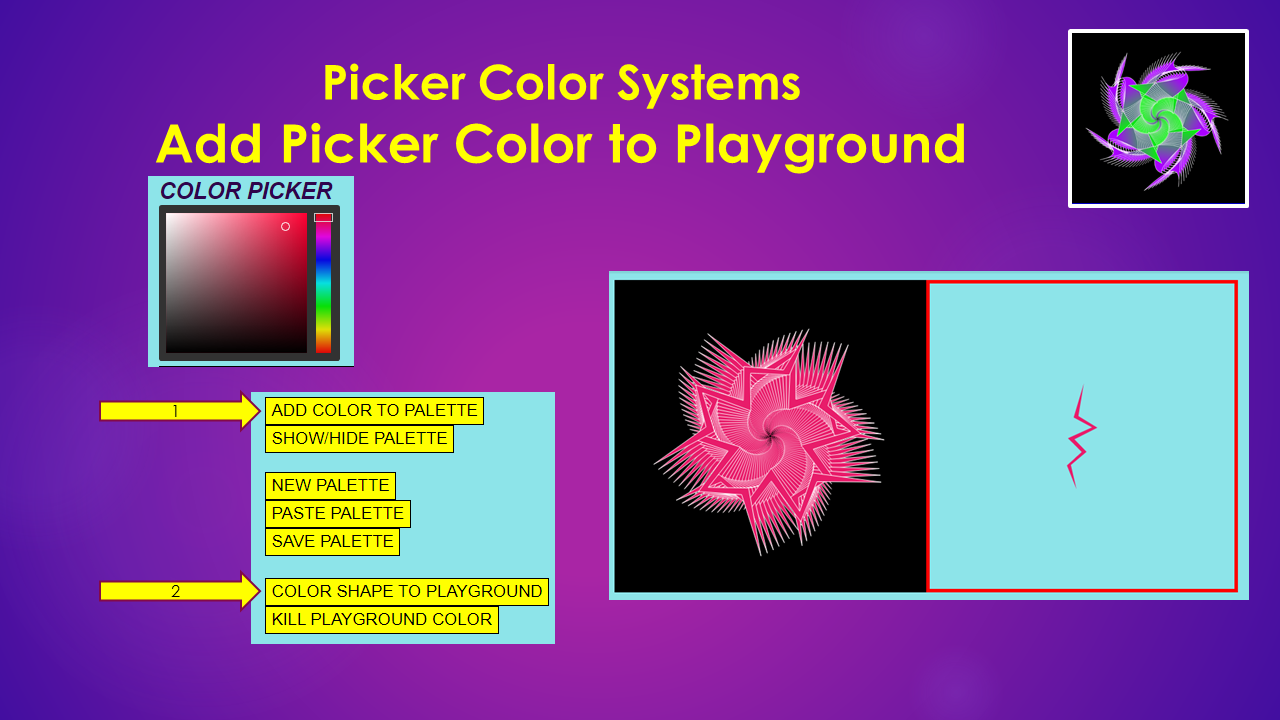 Picker Color Systems

Add Picker Color to Playground

COLOR PICKER

1

ADD COLOR TO PALETTE

SHOW/HIDE PALETTE

NEW PALETTE

PASTE PALETTE

SAVE PALETTE

2

COLOR SHAPE TO PLAYGROUND

KILL PLAYGROUND COLOR